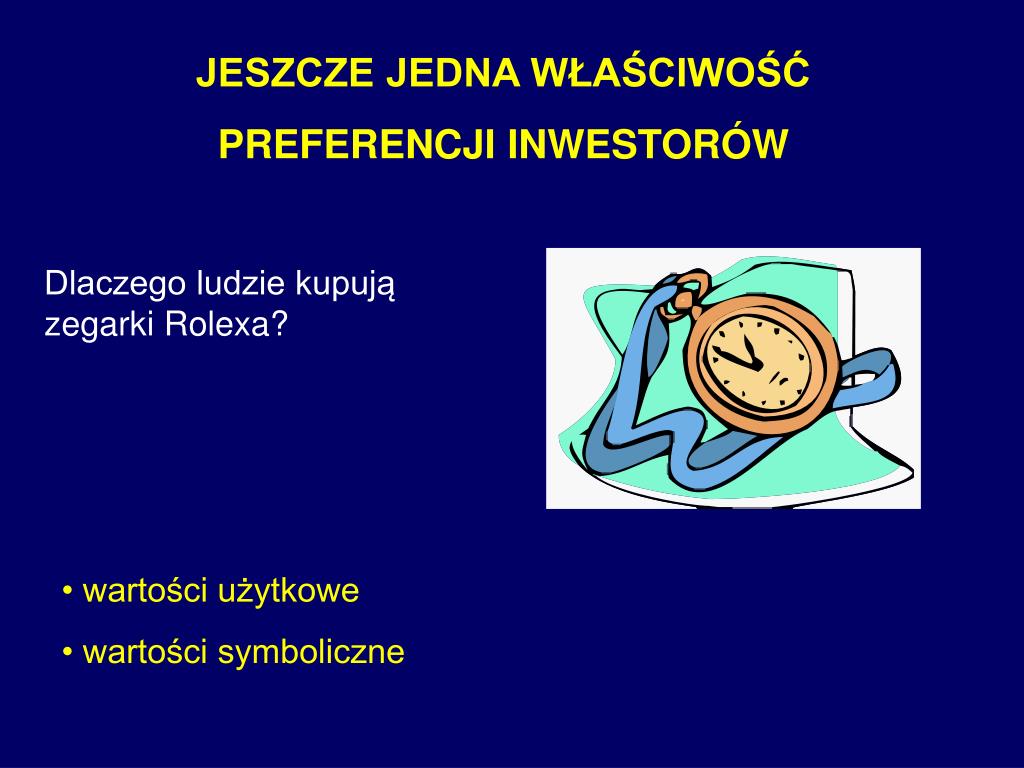 JESZCZE JEDNA WŁAŚCIWOŚĆ

PREFERENCJI INWESTORÓW

Dlaczego ludzie kupują zegarki Rolexa?

• wartości użytkowe

• wartości symboliczne